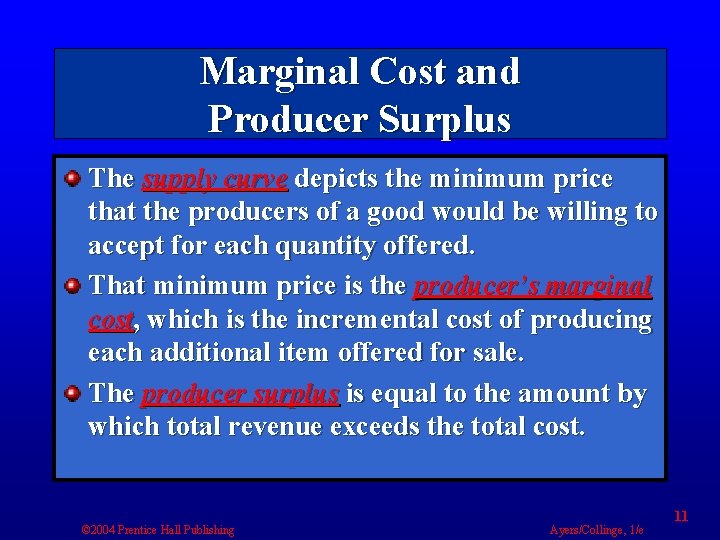 Marginal Cost and Producer Surplus

The supply curve depicts the minimum price that the producers of a good would be willing to accept for each quantity offered.

That minimum price is the producer's marginal cost, which is the incremental cost of producing each additional item offered for sale.

The producer surplus is equal to the amount by which total revenue exceeds the total cost.

11

©2004 Prentice Hall Publishing

Ayers/Collinge, 1/e